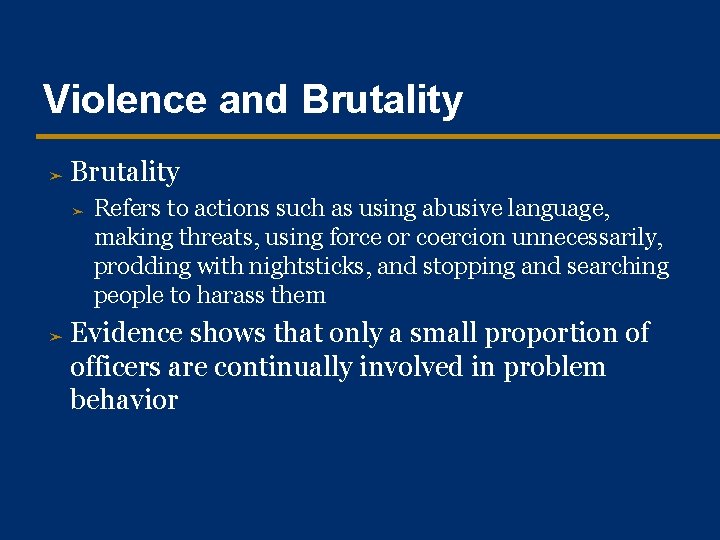 Violence and Brutality

➢ Brutality

➢ Refers to actions such as using abusive language, making threats, using force or coercion unnecessarily, prodding with nightsticks, and stopping and searching people to harass them

➢ Evidence shows that only a small proportion of officers are continually involved in problem behavior